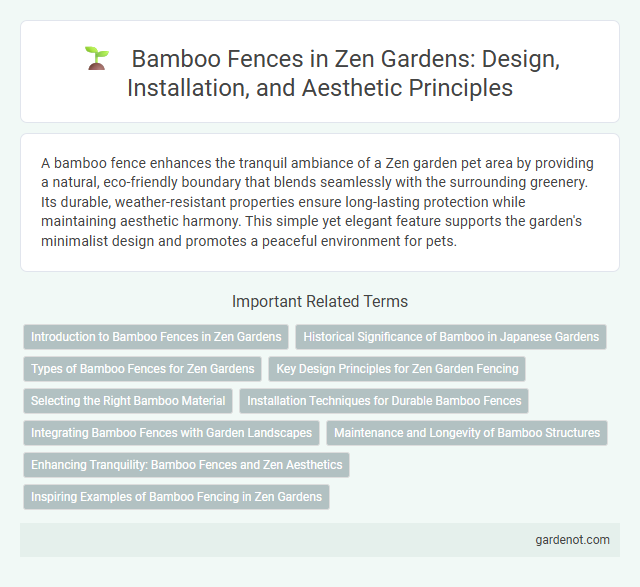 Bamboo Fences in Zen Gardens: Design, Installation, and Aesthetic Principles

A bamboo fence enhances the tranquil ambiance of a Zen garden pet area by providing a natural, eco-friendly boundary that blends seamlessly with the surrounding greenery. Its durable, weather-resistant properties ensure long-lasting protection while maintaining aesthetic harmony. This simple yet elegant feature supports the garden's minimalist design and promotes a peaceful environment for pets.

Important Related Terms

Introduction to Bamboo Fences in Zen Gardens

Historical Significance of Bamboo in Japanese Gardens

Types of Bamboo Fences for Zen Gardens

Key Design Principles for Zen Garden Fencing

Selecting the Right Bamboo Material

Installation Techniques for Durable Bamboo Fences

Integrating Bamboo Fences with Garden Landscapes

Maintenance and Longevity of Bamboo Structures

Enhancing Tranquility: Bamboo Fences and Zen Aesthetics

Inspiring Examples of Bamboo Fencing in Zen Gardens

gardenot.com